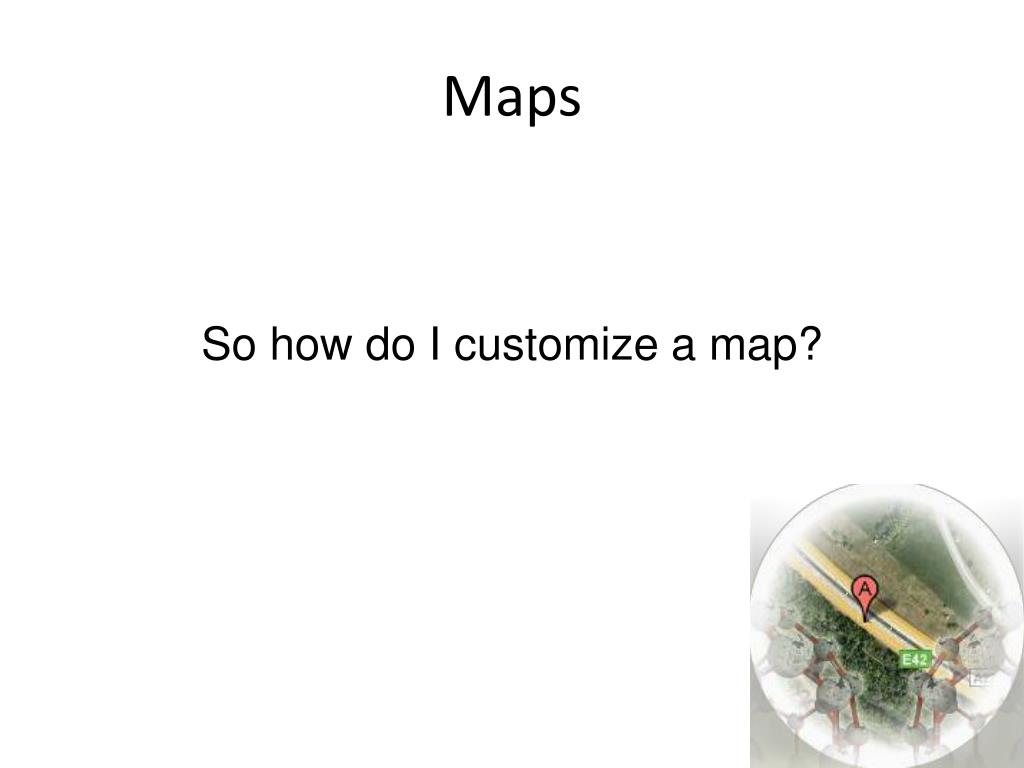 Maps

So how do I customize a map?

A

E42